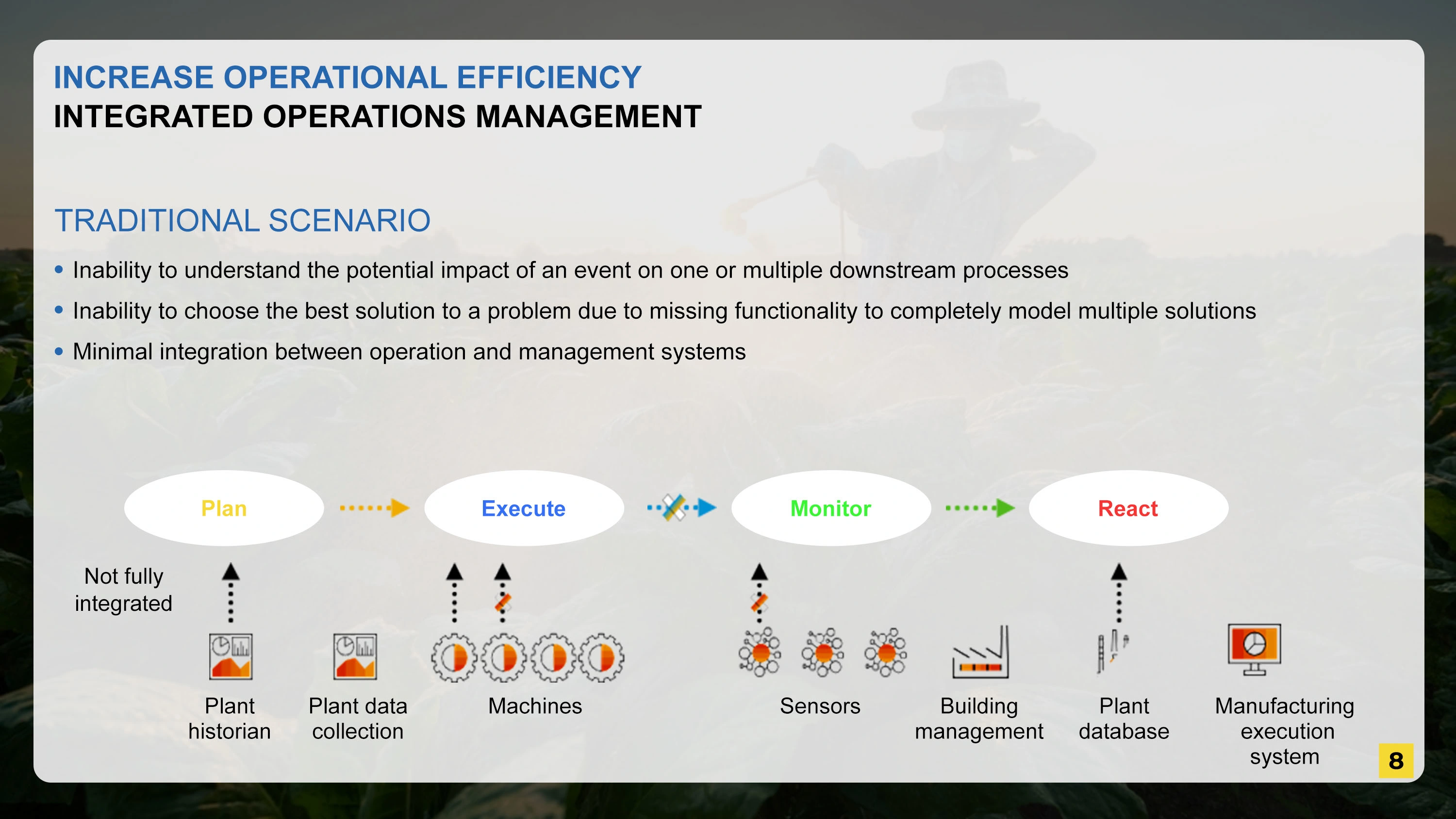 INCREASE OPERATIONAL EFFICIENCY
INTEGRATED OPERATIONS MANAGEMENT

TRADITIONAL SCENARIO

• Inability to understand the potential impact of an event on one or multiple downstream processes
• Inability to choose the best solution to a problem due to missing functionality to completely model multiple solutions
• Minimal integration between operation and management systems

Plan
Execute
Monitor
React

Not fully integrated

Plant historian
Plant data collection
Machines
Sensors
Building management
Plant database
Manufacturing execution system

8